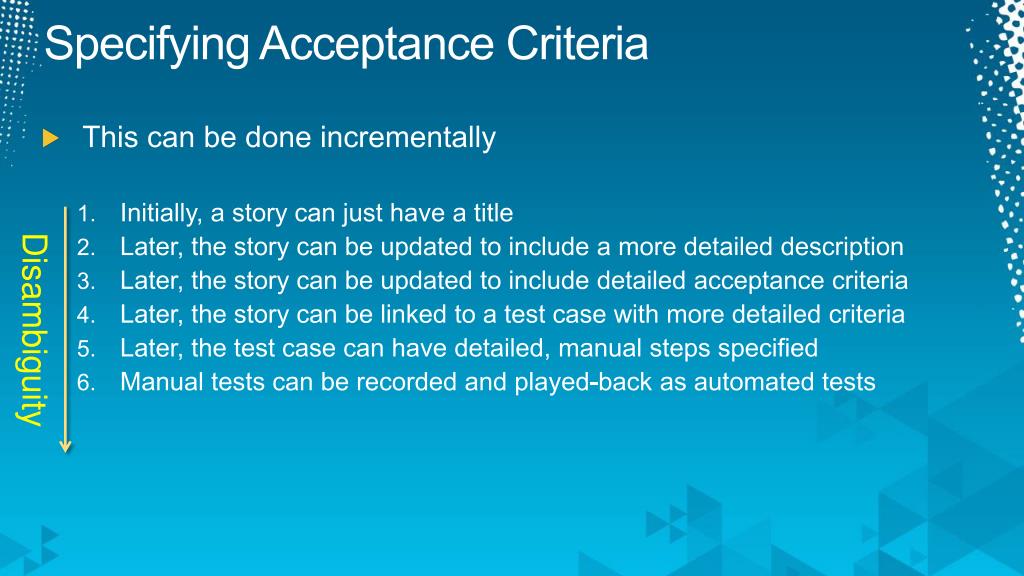 Specifying Acceptance Criteria

This can be done incrementally

Disambiguity

1. Initially, a story can just have a title
2. Later, the story can be updated to include a more detailed description
3. Later, the story can be updated to include detailed acceptance criteria
4. Later, the story can be linked to a test case with more detailed criteria
5. Later, the test case can have detailed, manual steps specified
6. Manual tests can be recorded and played-back as automated tests